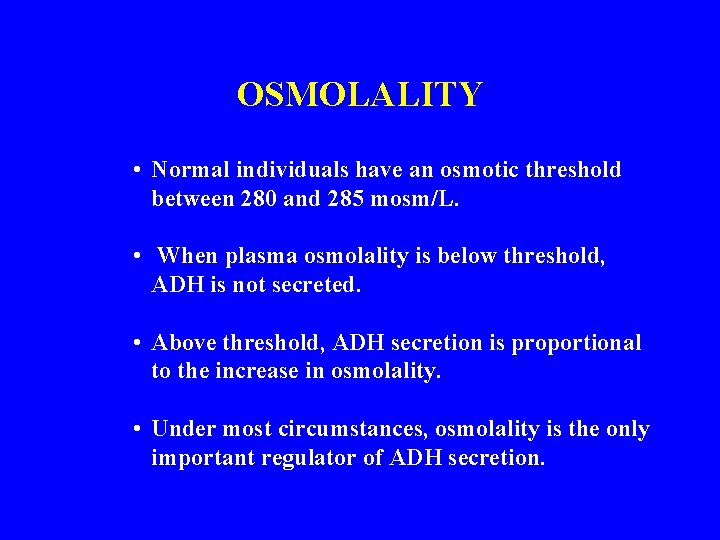 OSMOLALITY

• Normal individuals have an osmotic threshold between 280 and 285 mosm/L.

• When plasma osmolality is below threshold, ADH is not secreted.

• Above threshold, ADH secretion is proportional to the increase in osmolality.

• Under most circumstances, osmolality is the only important regulator of ADH secretion.